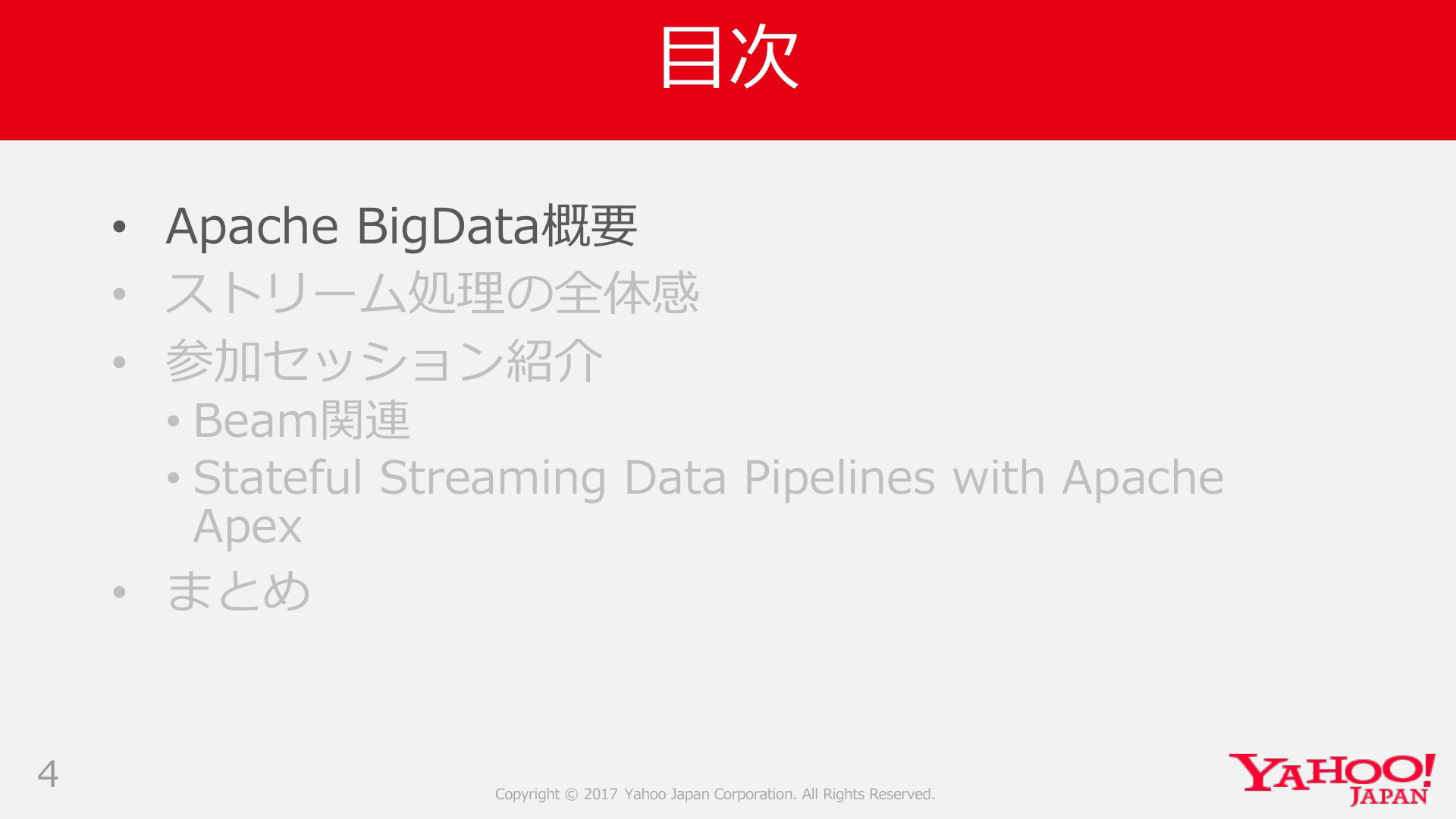 目次

• Apache BigData概要
• ストリーム処理の全体感
• 参加セッション紹介
  • Beam関連
  • Stateful Streaming Data Pipelines with Apache Apex
• まとめ

4

Copyright © 2017 Yahoo Japan Corporation. All Rights Reserved.

YAHOO! JAPAN